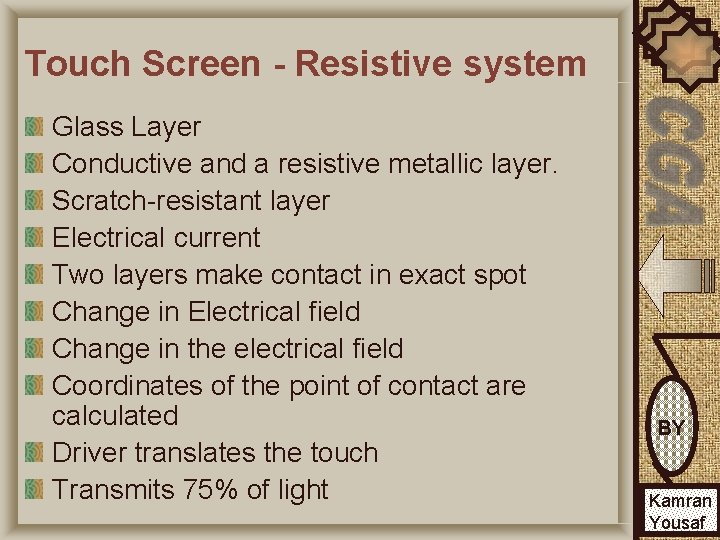 Touch Screen - Resistive system

Glass Layer
Conductive and a resistive metallic layer.
Scratch-resistant layer
Electrical current
Two layers make contact in exact spot
Change in Electrical field
Change in the electrical field
Coordinates of the point of contact are calculated
Driver translates the touch
Transmits 75% of light

CGA

BY

Kamran Yousaf